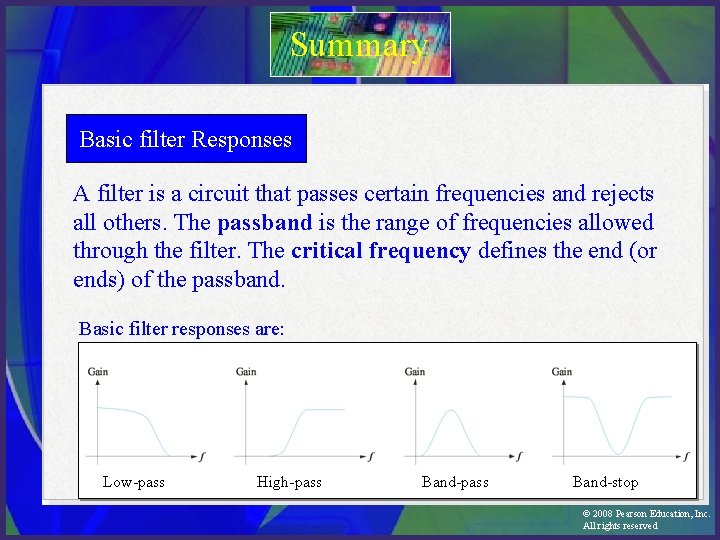 Summary

Basic filter Responses

A filter is a circuit that passes certain frequencies and rejects all others. The **passband** is the range of frequencies allowed through the filter. The **critical frequency** defines the end (or ends) of the passband.

Basic filter responses are:

Gain
$f$
Low-pass

Gain
$f$
High-pass

Gain
$f$
Band-pass

Gain
$f$
Band-stop

© 2008 Pearson Education, Inc.
All rights reserved